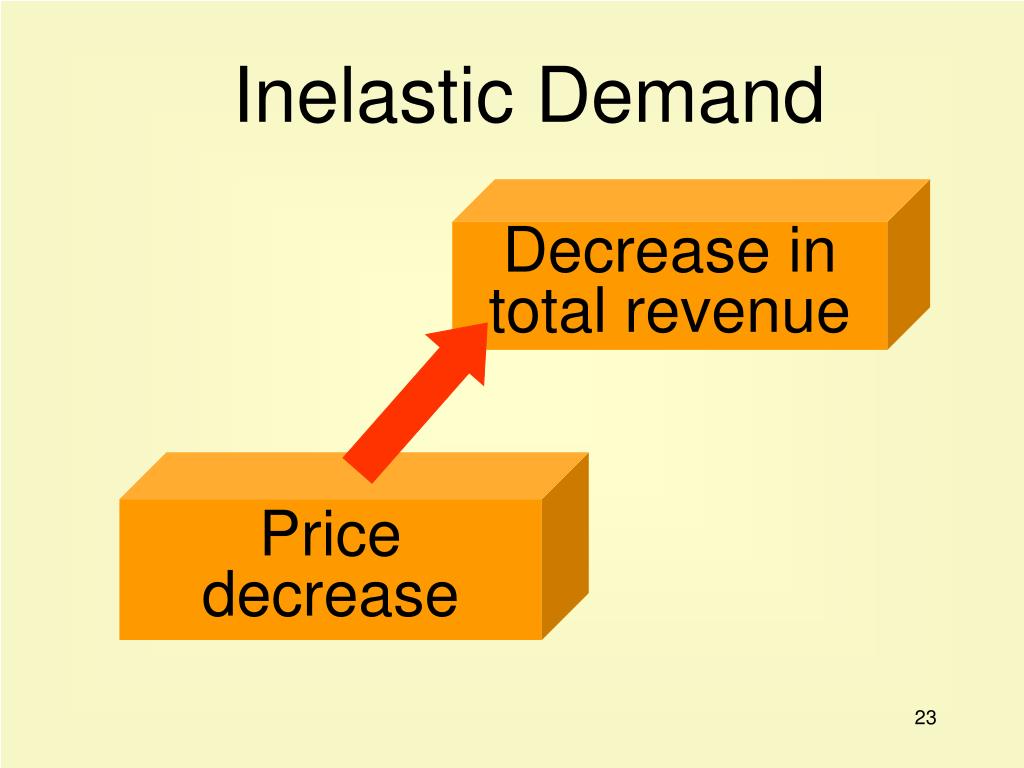 Inelastic Demand

Decrease in total revenue

Price decrease

23